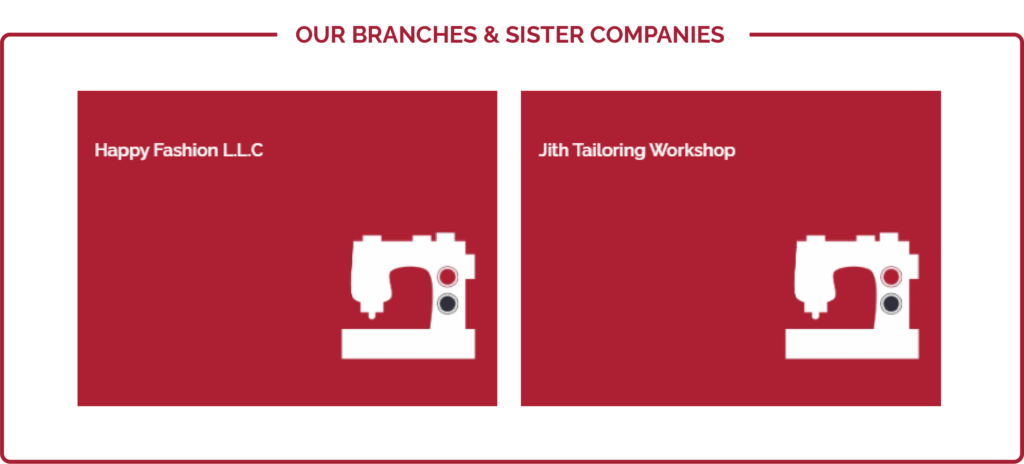 OUR BRANCHES & SISTER COMPANIES

Happy Fashion L.L.C

Jith Tailoring Workshop